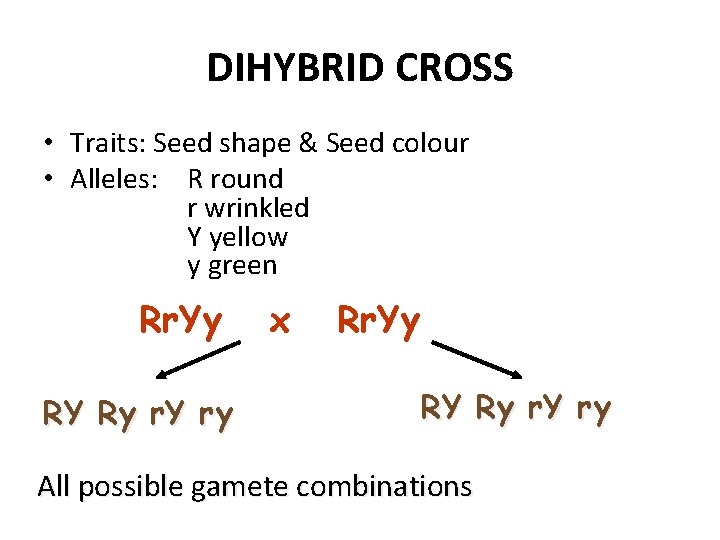 DIHYBRID CROSS

• Traits: Seed shape & Seed colour
• Alleles: R round
r wrinkled
Y yellow
y green

RrYy x RrYy

RY Ry rY ry

RY Ry rY ry

All possible gamete combinations